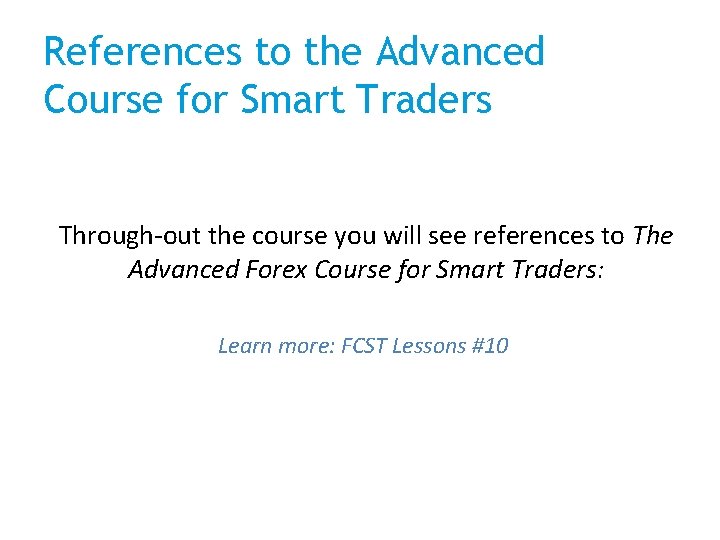 References to the Advanced Course for Smart Traders

Through-out the course you will see references to The Advanced Forex Course for Smart Traders:

Learn more: FCST Lessons #10